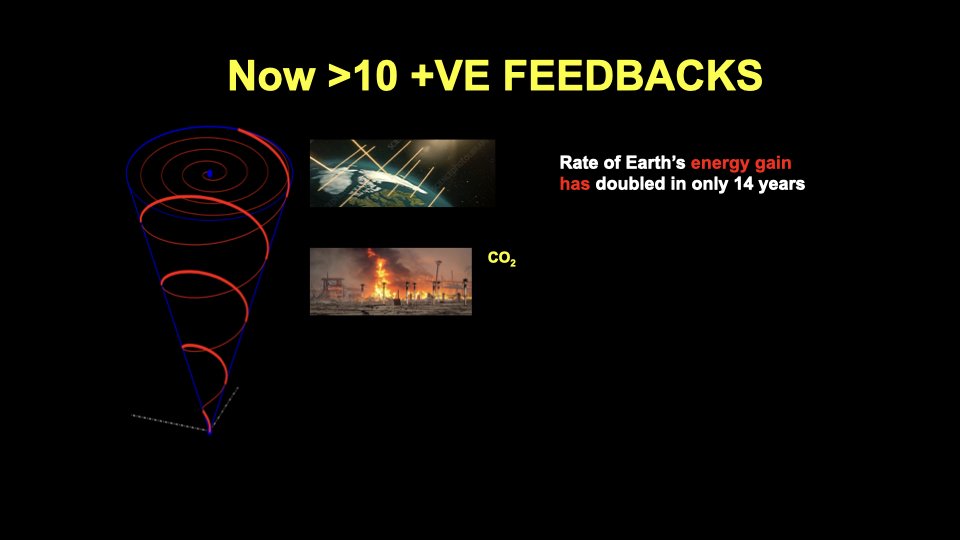 Now >10 +VE FEEDBACKS

Rate of Earth's energy gain has doubled in only 14 years

$CO_2$